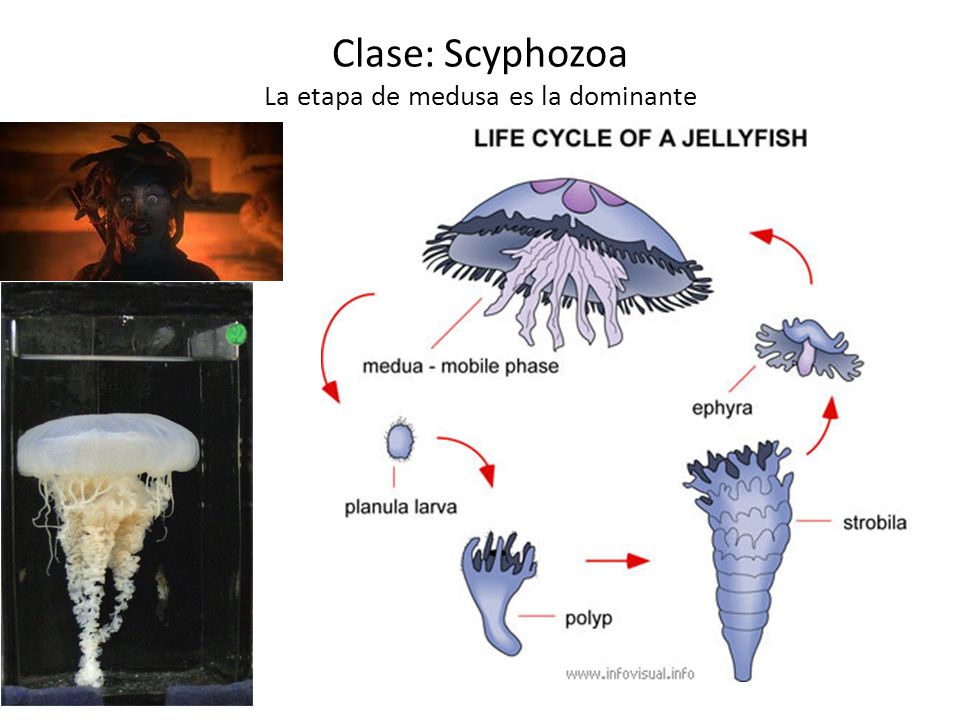 Clase: Scyphozoa
La etapa de medusa es la dominante

LIFE CYCLE OF A JELLYFISH

medua - mobile phase

ephyra

planula larva

strobila

polyp

www.infovisual.info